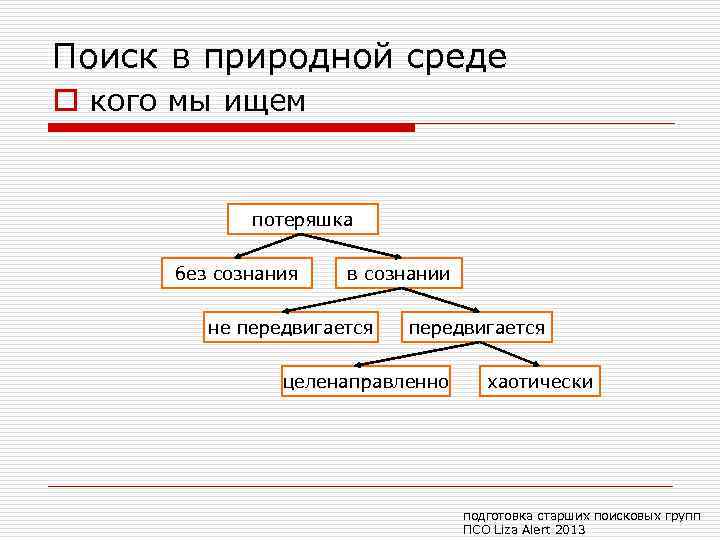 Поиск в природной среде

кого мы ищем

потеряшка

без сознания

в сознании

не передвигается

передвигается

целенаправленно

хаотически

подготовка старших поисковых групп
ПСО Liza Alert 2013